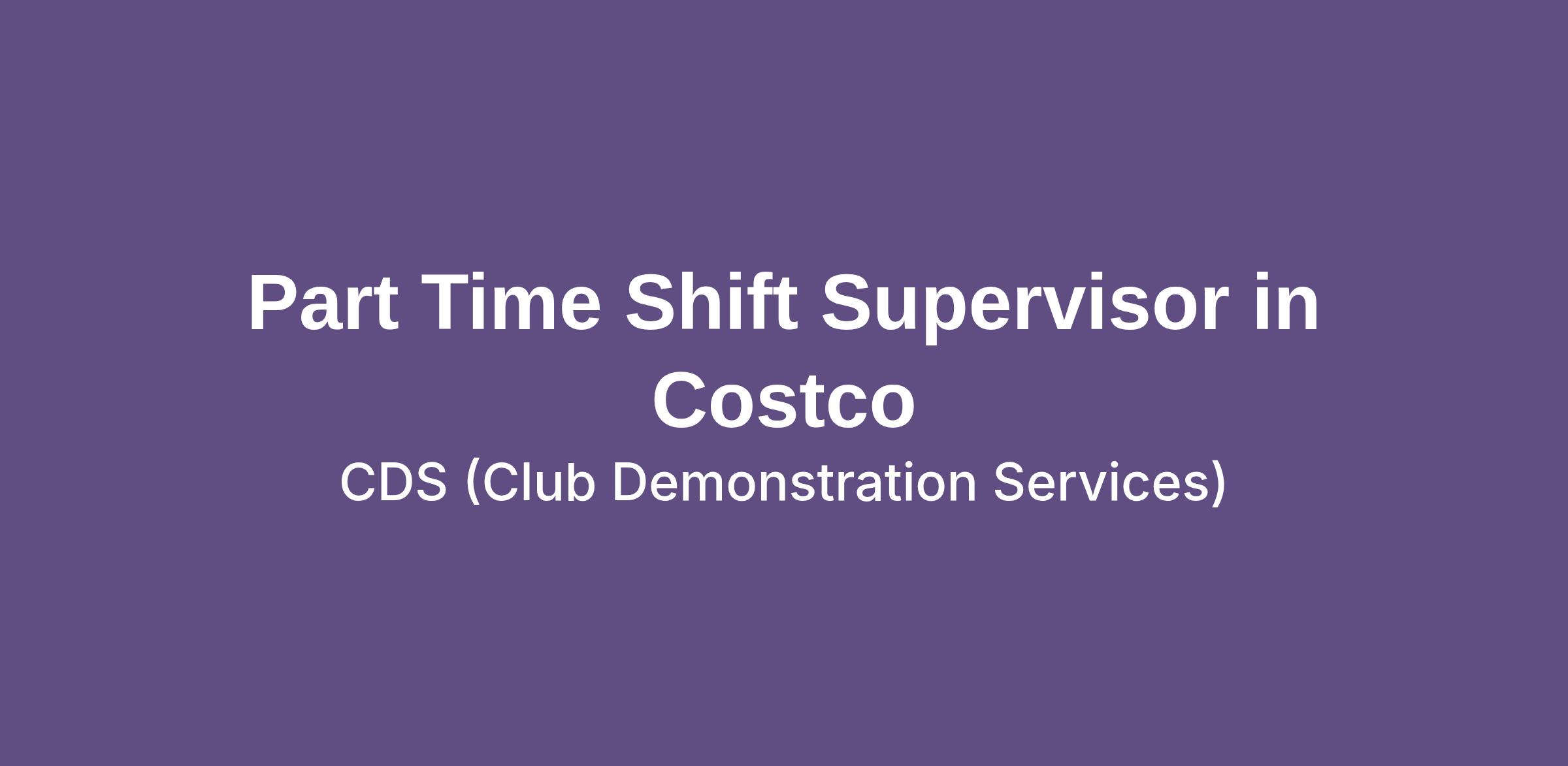 Part Time Shift Supervisor in Costco

CDS (Club Demonstration Services)